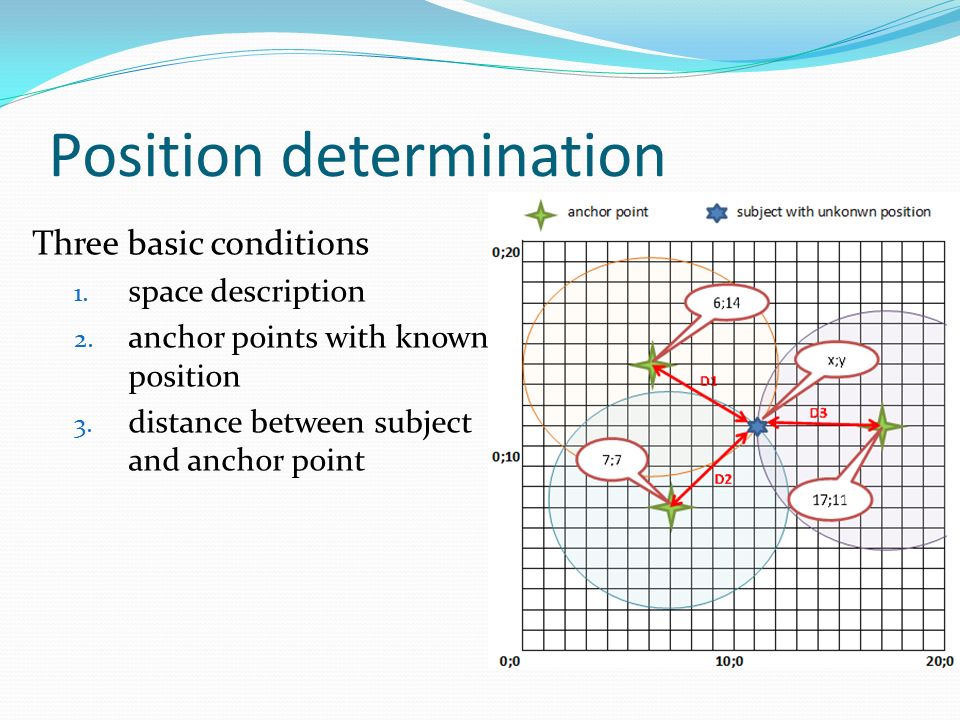 Position determination

Three basic conditions

1. space description
2. anchor points with known position
3. distance between subject and anchor point

anchor point

subject with unkonwn position

0;20

0;10

0;0

10;0

20;0

6;14

x;y

7;7

17;11

D1

D2

D3